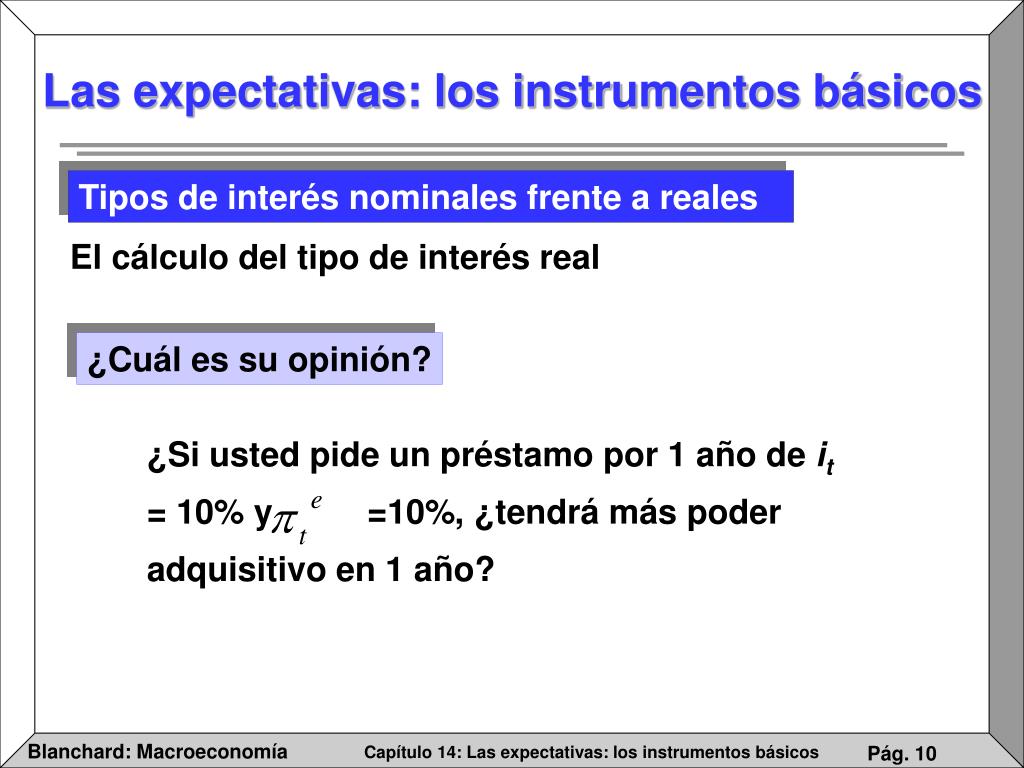 Las expectativas: los instrumentos básicos

Tipos de interés nominales frente a reales

El cálculo del tipo de interés real

¿Cuál es su opinión?

¿Si usted pide un préstamo por 1 año de $i_t$ = 10% y $\pi_t^e$ =10%, ¿tendrá más poder adquisitivo en 1 año?

Blanchard: Macroeconomía

Capítulo 14: Las expectativas: los instrumentos básicos

Pág. 10